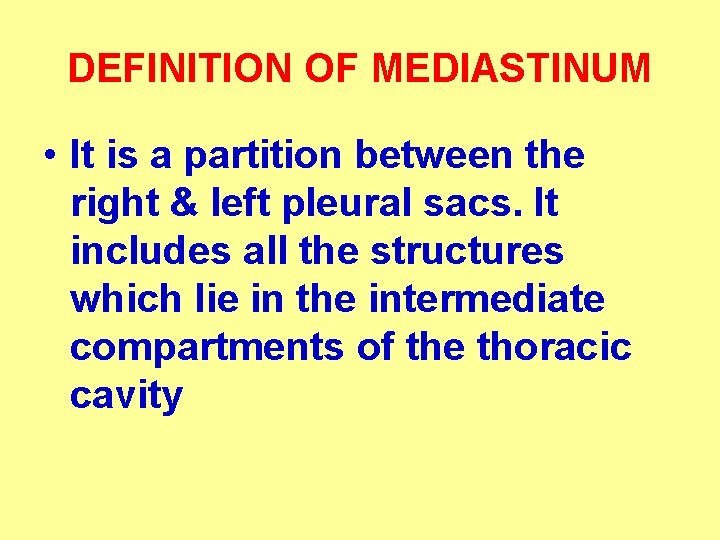 DEFINITION OF MEDIASTINUM

• It is a partition between the right & left pleural sacs. It includes all the structures which lie in the intermediate compartments of the thoracic cavity